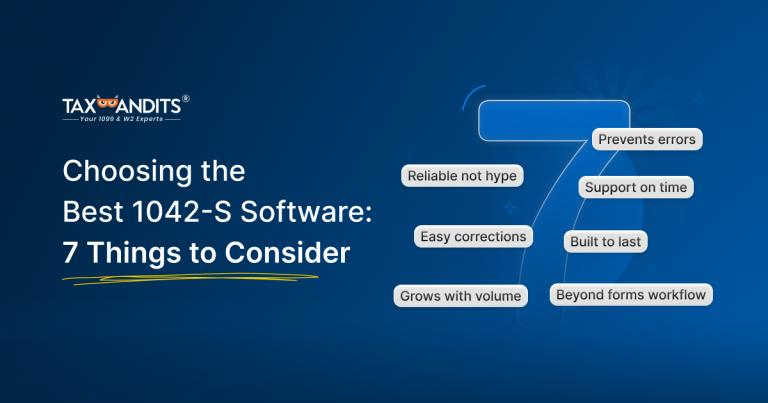 TAXBANDITS®
Your 1099 & W2 Experts

Choosing the Best 1042-S Software: 7 Things to Consider

Prevents errors

Reliable not hype

Support on time

Easy corrections

Built to last

Grows with volume

Beyond forms workflow